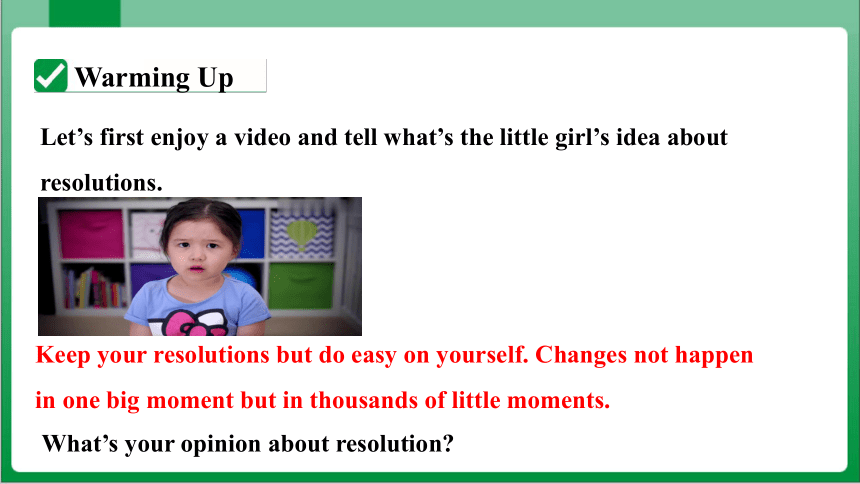 Warming Up

Let’s first enjoy a video and tell what’s the little girl’s idea about resolutions.

Keep your resolutions but do easy on yourself. Changes not happen in one big moment but in thousands of little moments.

What’s your opinion about resolution?